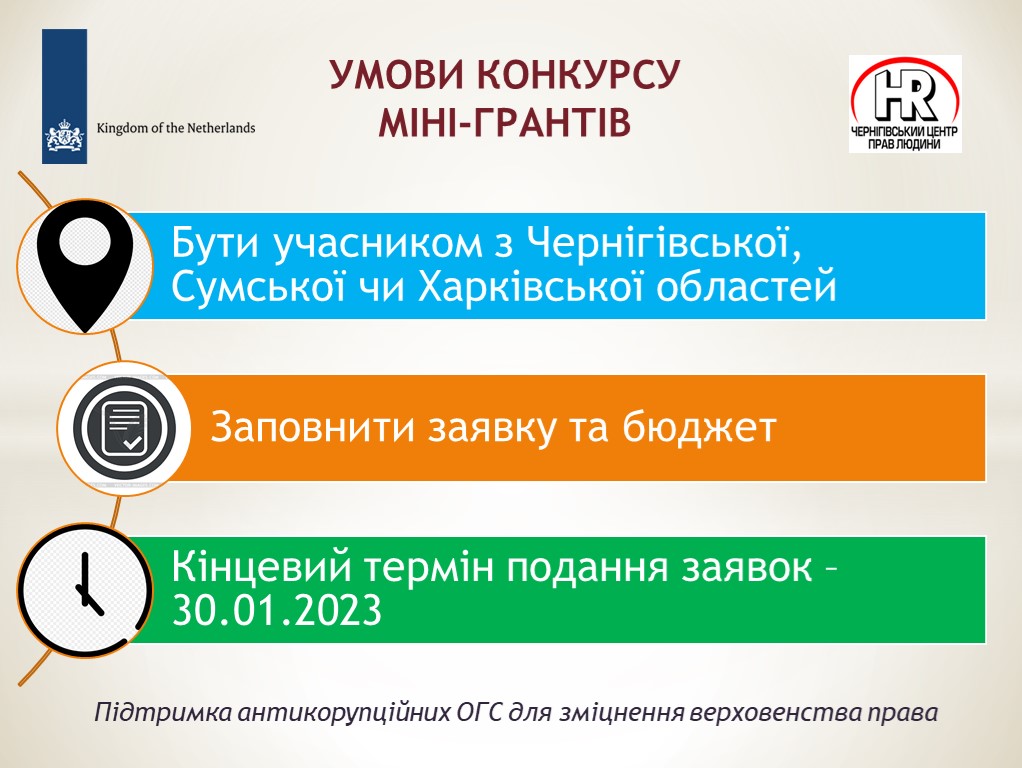 Kingdom of the Netherlands

УМОВИ КОНКУРСУ
МІНІ-ГРАНТІВ

HR
ЧЕРНІГІВСЬКИЙ ЦЕНТР ПРАВ ЛЮДИНИ

Бути учасником з Чернігівської, Сумської чи Харківської областей

Заповнити заявку та бюджет

Кінцевий термін подання заявок – 30.01.2023

Підтримка антикорупційних ОГС для зміцнення верховенства права